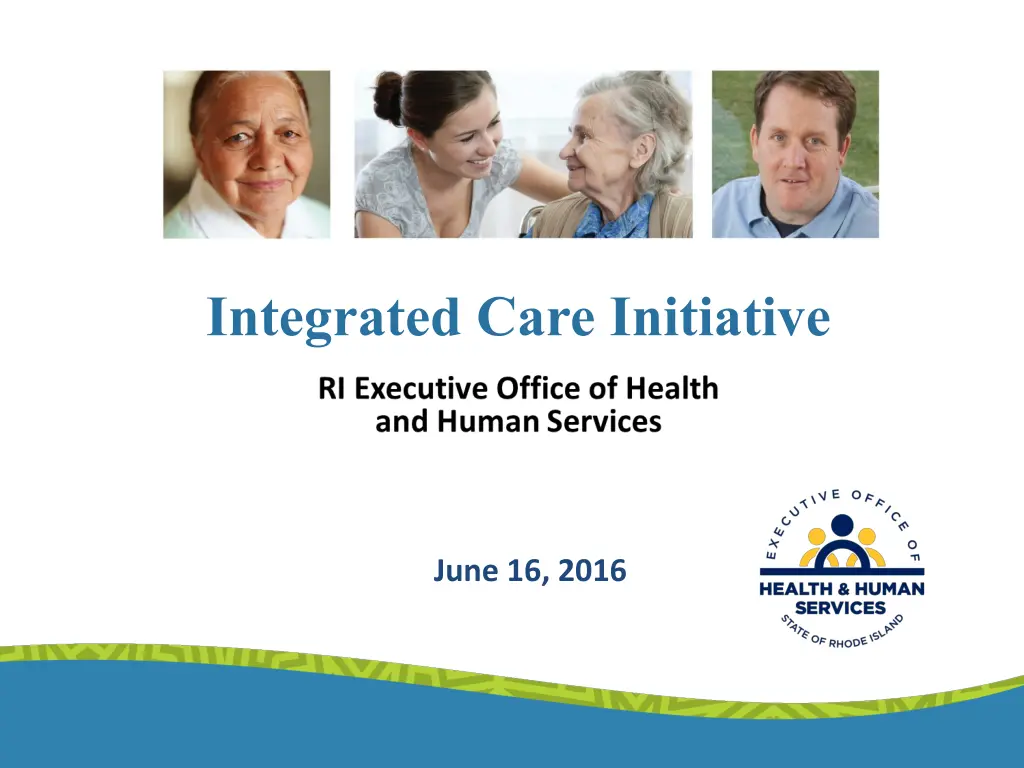 Integrated Care Initiative

RI Executive Office of Health and Human Services

June 16, 2016

EXECUTIVE OFFICE OF
HEALTH & HUMAN SERVICES
STATE OF RHODE ISLAND